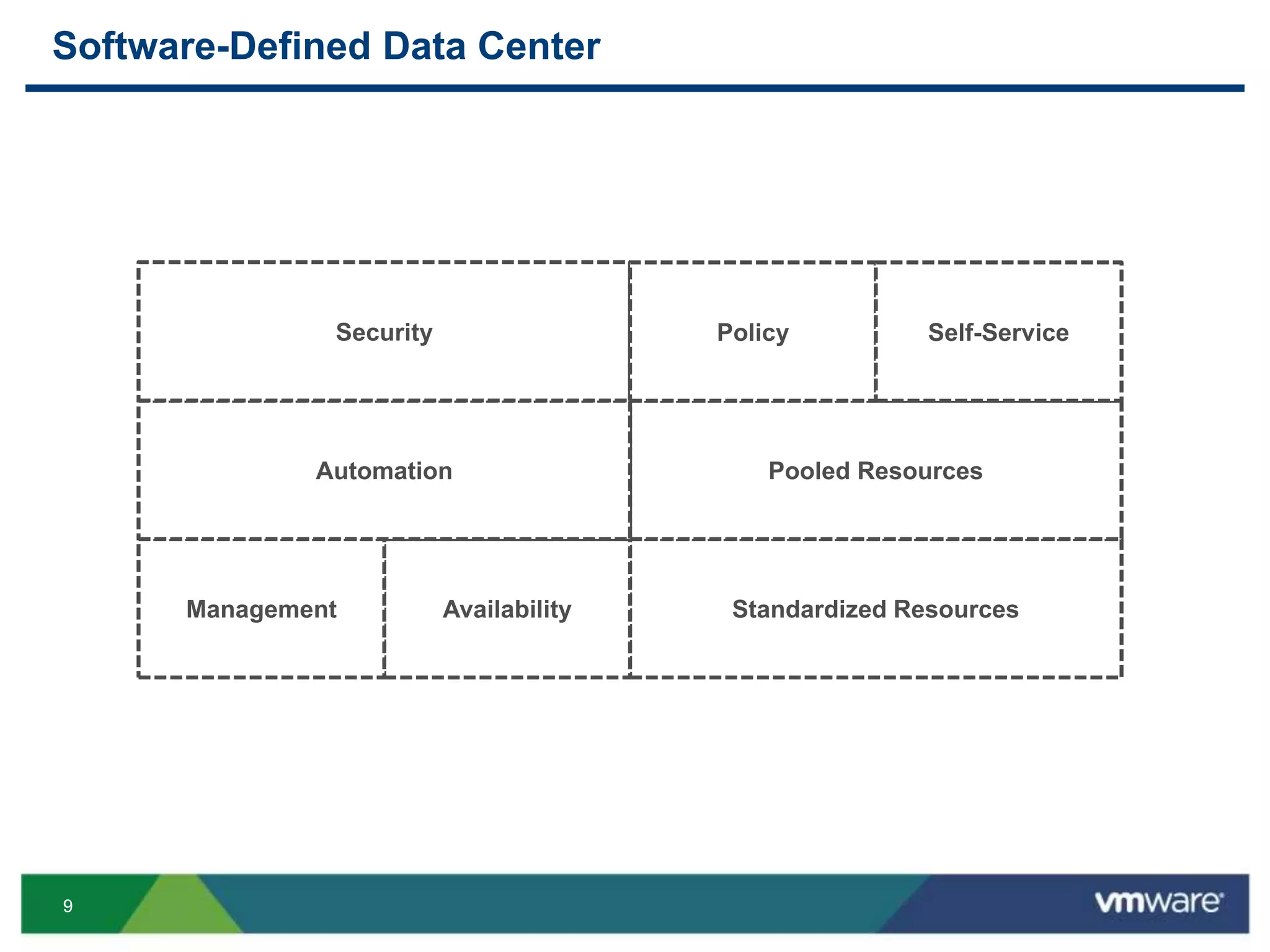 Software-Defined Data Center

Security

Policy

Self-Service

Automation

Pooled Resources

Management

Availability

Standardized Resources

9

vmware